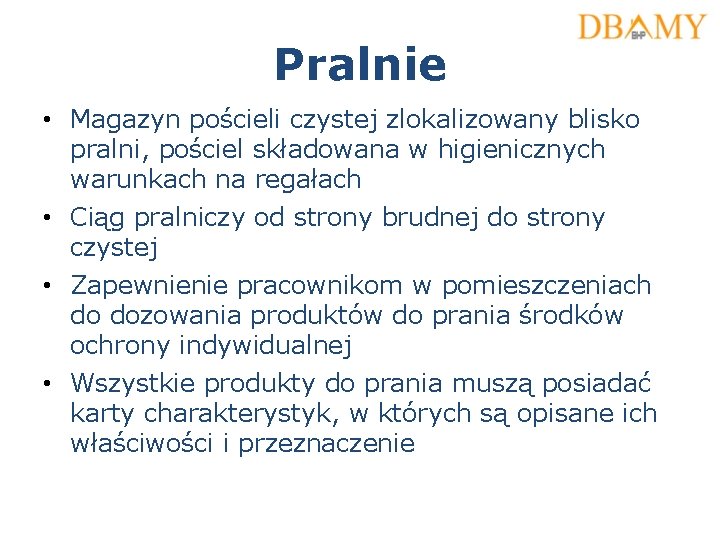 DBAMY
BHP

Pralnie

• Magazyn pościeli czystej zlokalizowany blisko pralni, pościel składowana w higienicznych warunkach na regałach

• Ciąg pralniczy od strony brudnej do strony czystej

• Zapewnienie pracownikom w pomieszczeniach do dozowania produktów do prania środków ochrony indywidualnej

• Wszystkie produkty do prania muszą posiadać karty charakterystyk, w których są opisane ich właściwości i przeznaczenie